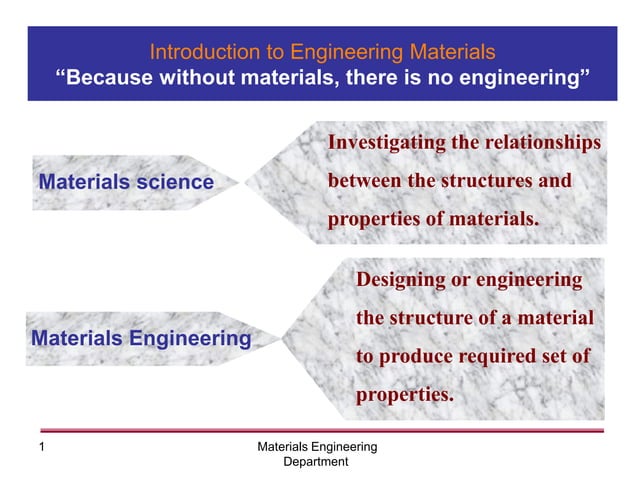 Introduction to Engineering Materials
“Because without materials, there is no engineering”

Materials science

Investigating the relationships between the structures and properties of materials.

Materials Engineering

Designing or engineering the structure of a material to produce required set of properties.

1

Materials Engineering Department